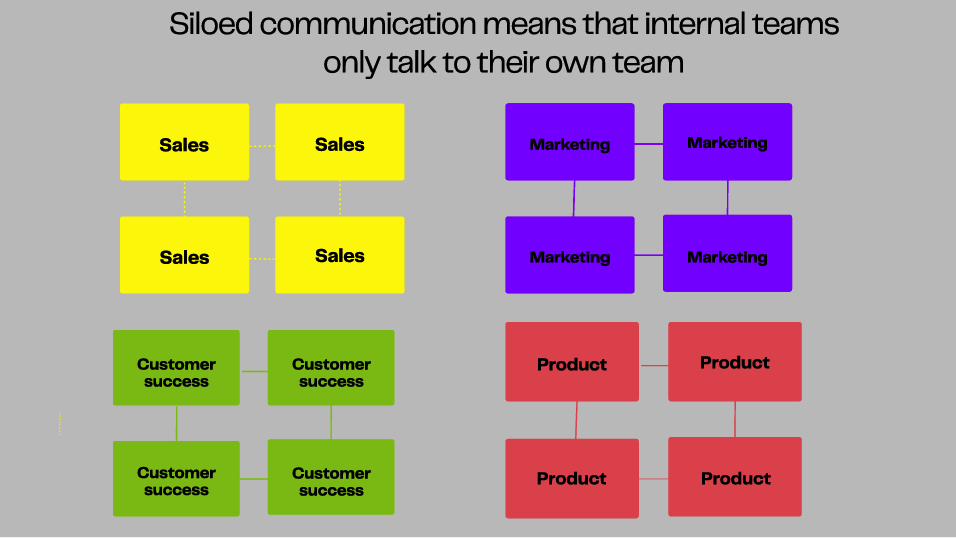 Siloed communication means that internal teams only talk to their own team

Sales

Sales

Sales

Sales

Marketing

Marketing

Marketing

Marketing

Customer success

Customer success

Customer success

Customer success

Product

Product

Product

Product